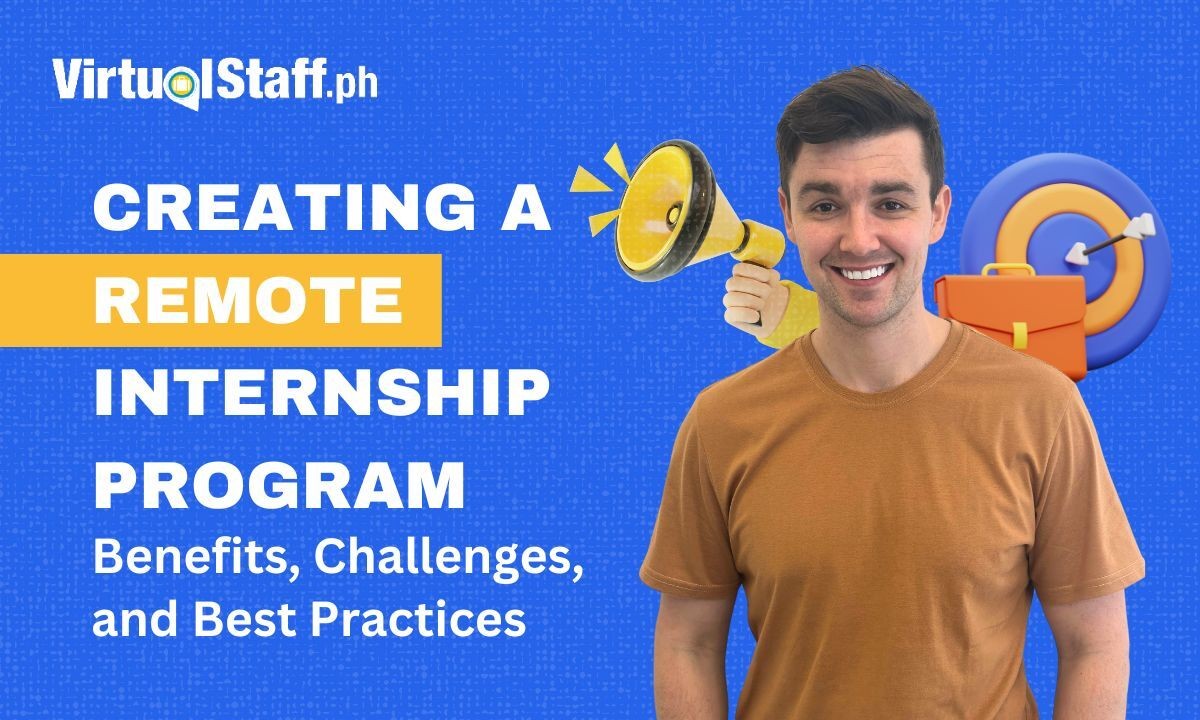 VirtualStaff.ph

CREATING A
REMOTE
INTERNSHIP
PROGRAM

Benefits, Challenges, and Best Practices